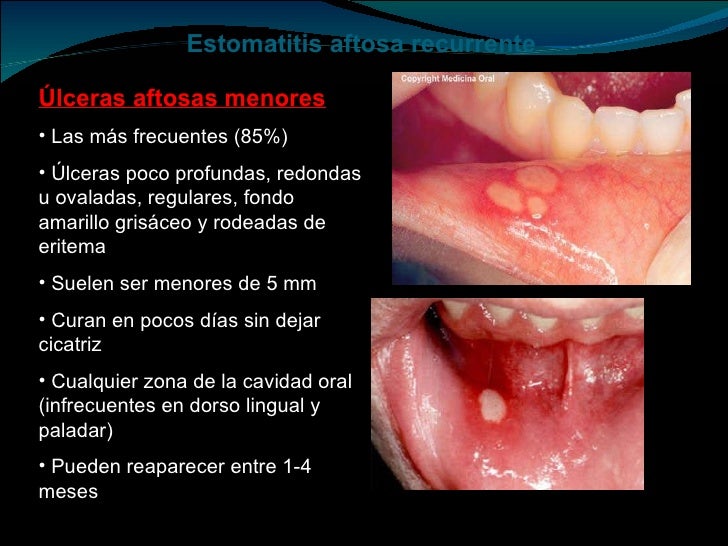 Estomatitis aftosa recurrente

Úlceras aftosas menores

• Las más frecuentes (85%)

• Úlceras poco profundas, redondas u ovaladas, regulares, fondo amarillo grisáceo y rodeadas de eritema

• Suelen ser menores de 5 mm

• Curan en pocos días sin dejar cicatriz

• Cualquier zona de la cavidad oral (infrecuentes en dorso lingual y paladar)

• Pueden reaparecer entre 1-4 meses

Copyright Medicina Oral